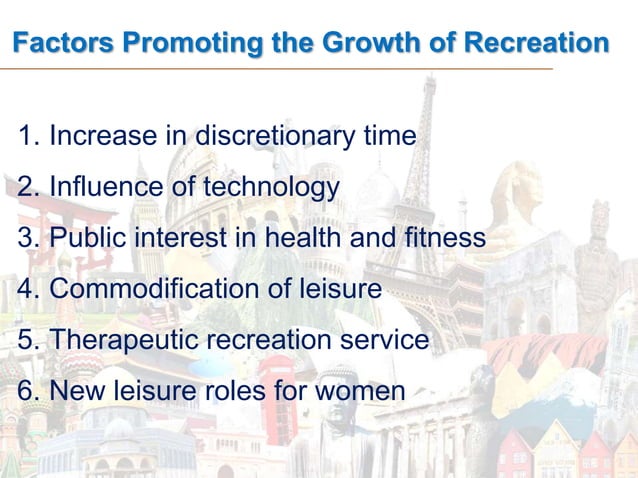 Factors Promoting the Growth of Recreation

1. Increase in discretionary time
2. Influence of technology
3. Public interest in health and fitness
4. Commodification of leisure
5. Therapeutic recreation service
6. New leisure roles for women